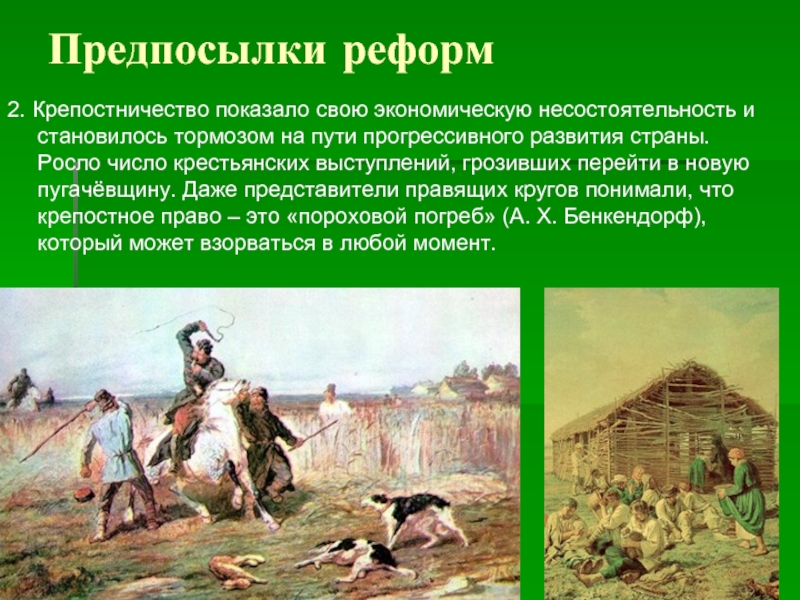 Предпосылки реформ

2. Крепостничество показало свою экономическую несостоятельность и становилось тормозом на пути прогрессивного развития страны. Росло число крестьянских выступлений, грозивших перейти в новую пугачёвщину. Даже представители правящих кругов понимали, что крепостное право – это «пороховой погреб» (А. Х. Бенкендорф), который может взорваться в любой момент.